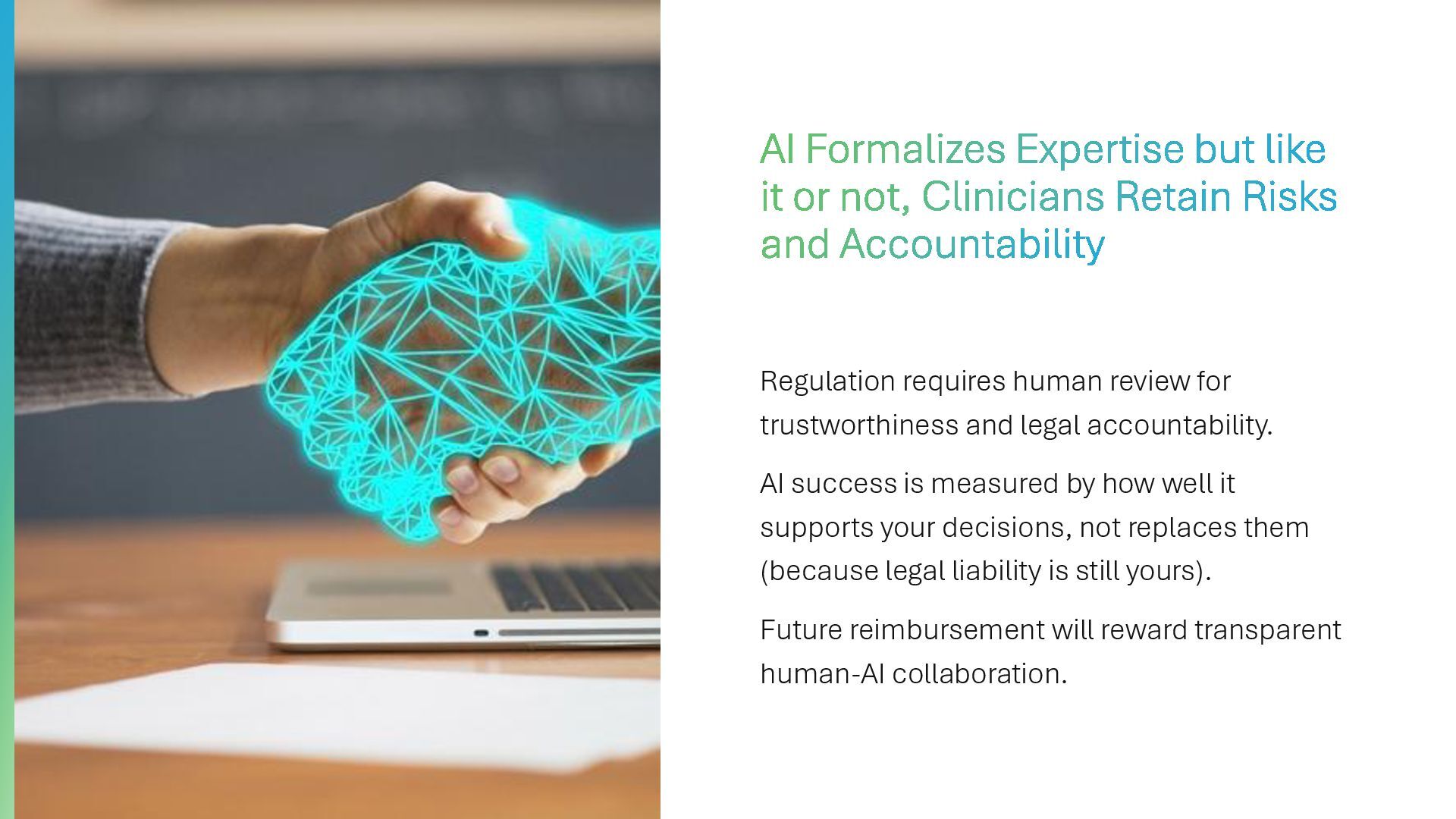 AI Formalizes Expertise but like it or not, Clinicians Retain Risks and Accountability

Regulation requires human review for trustworthiness and legal accountability.

AI success is measured by how well it supports your decisions, not replaces them (because legal liability is still yours).

Future reimbursement will reward transparent human-AI collaboration.